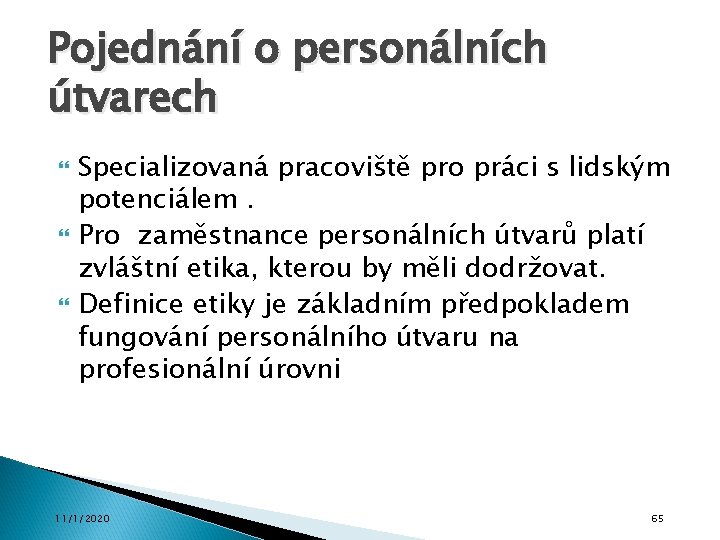 Pojednání o personálních útvarech

Specializovaná pracoviště pro práci s lidským potenciálem .

Pro zaměstnance personálních útvarů platí zvláštní etika, kterou by měli dodržovat.

Definice etiky je základním předpokladem fungování personálního útvaru na profesionální úrovni

11/1/2020

65